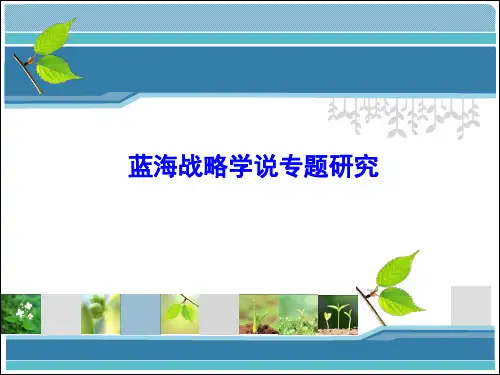 蓝海战略学说专题研究